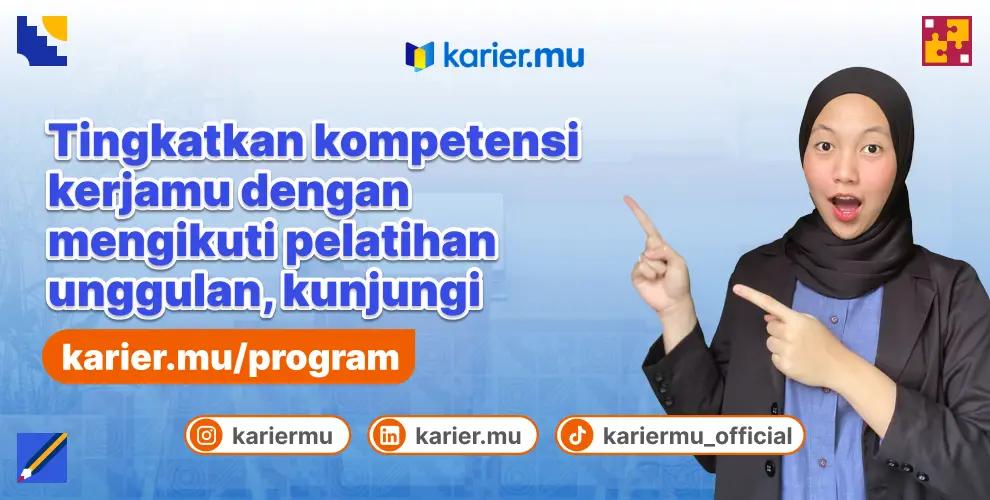 karier.mu

Tingkatkan kompetensi kerjamu dengan mengikuti pelatihan unggulan, kunjungi

karier.mu/program

kariermu
karier.mu
kariermu_official